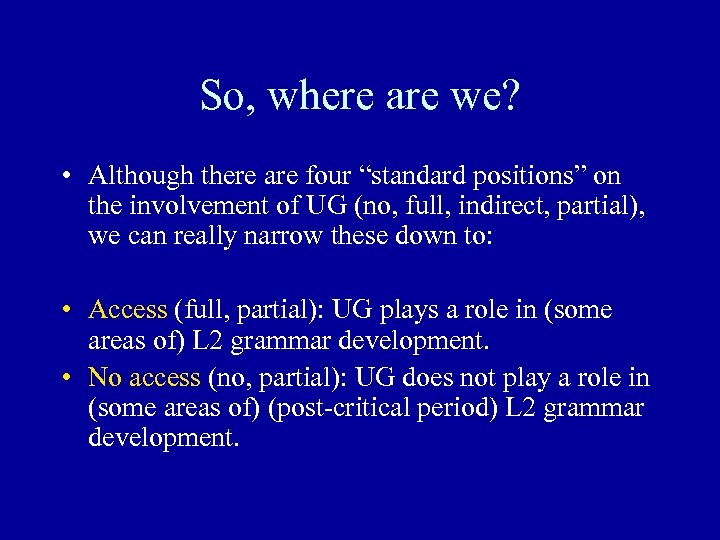 So, where are we?

• Although there are four “standard positions” on the involvement of UG (no, full, indirect, partial), we can really narrow these down to:

• Access (full, partial): UG plays a role in (some areas of) L2 grammar development.
• No access (no, partial): UG does not play a role in (some areas of) (post-critical period) L2 grammar development.